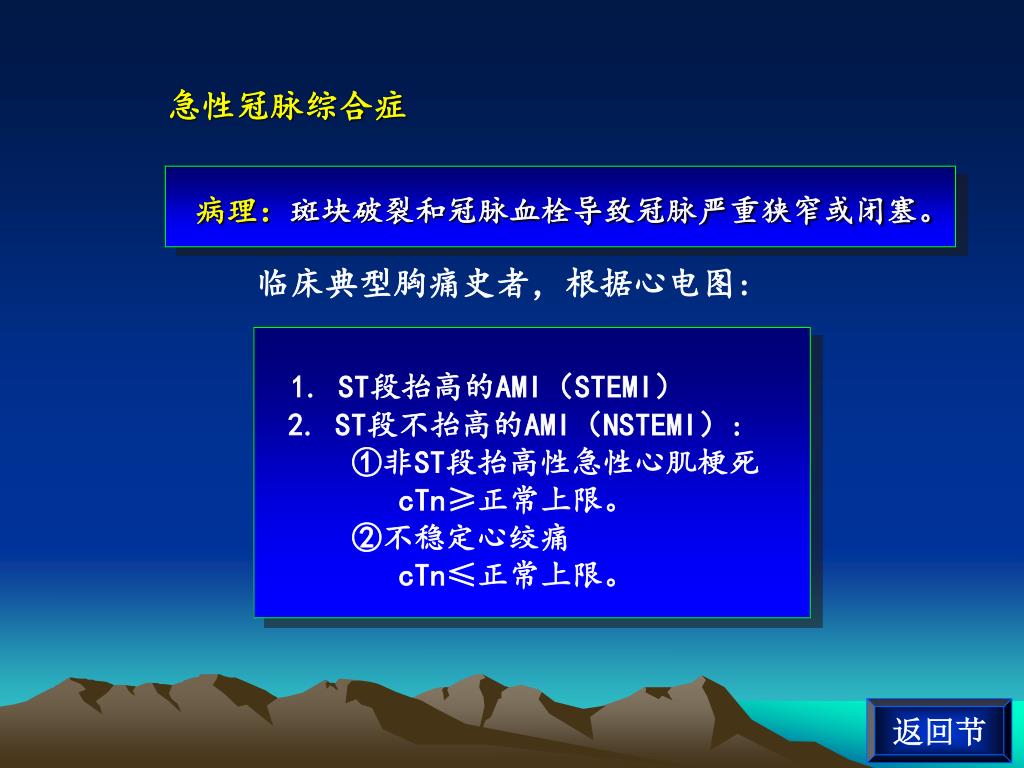 急性冠脉综合症

病理：斑块破裂和冠脉血栓导致冠脉严重狭窄或闭塞。

临床典型胸痛史者，根据心电图：

1. ST段抬高的AMI（STEMI）
2. ST段不抬高的AMI（NSTEMI）：
①非ST段抬高性急性心肌梗死
cTn≥正常上限。
②不稳定心绞痛
cTn≤正常上限。

返回节